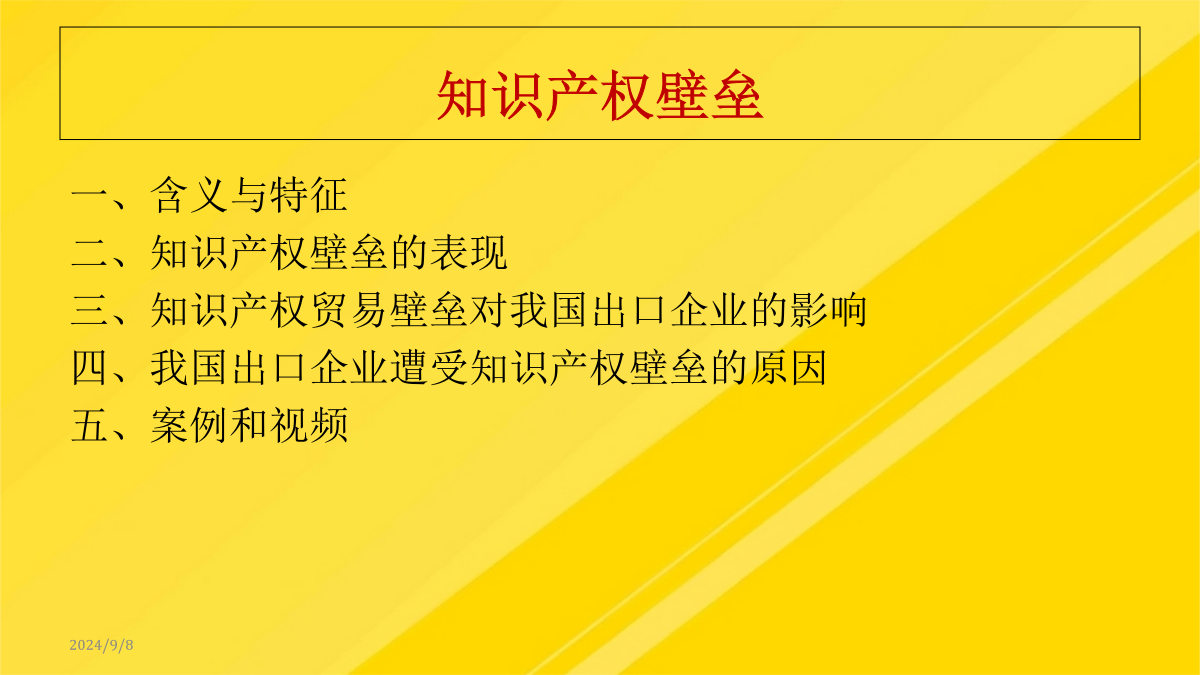 知识产权壁垒

一、含义与特征
二、知识产权壁垒的表现
三、知识产权贸易壁垒对我国出口企业的影响
四、我国出口企业遭受知识产权壁垒的原因
五、案例和视频

2024/9/8